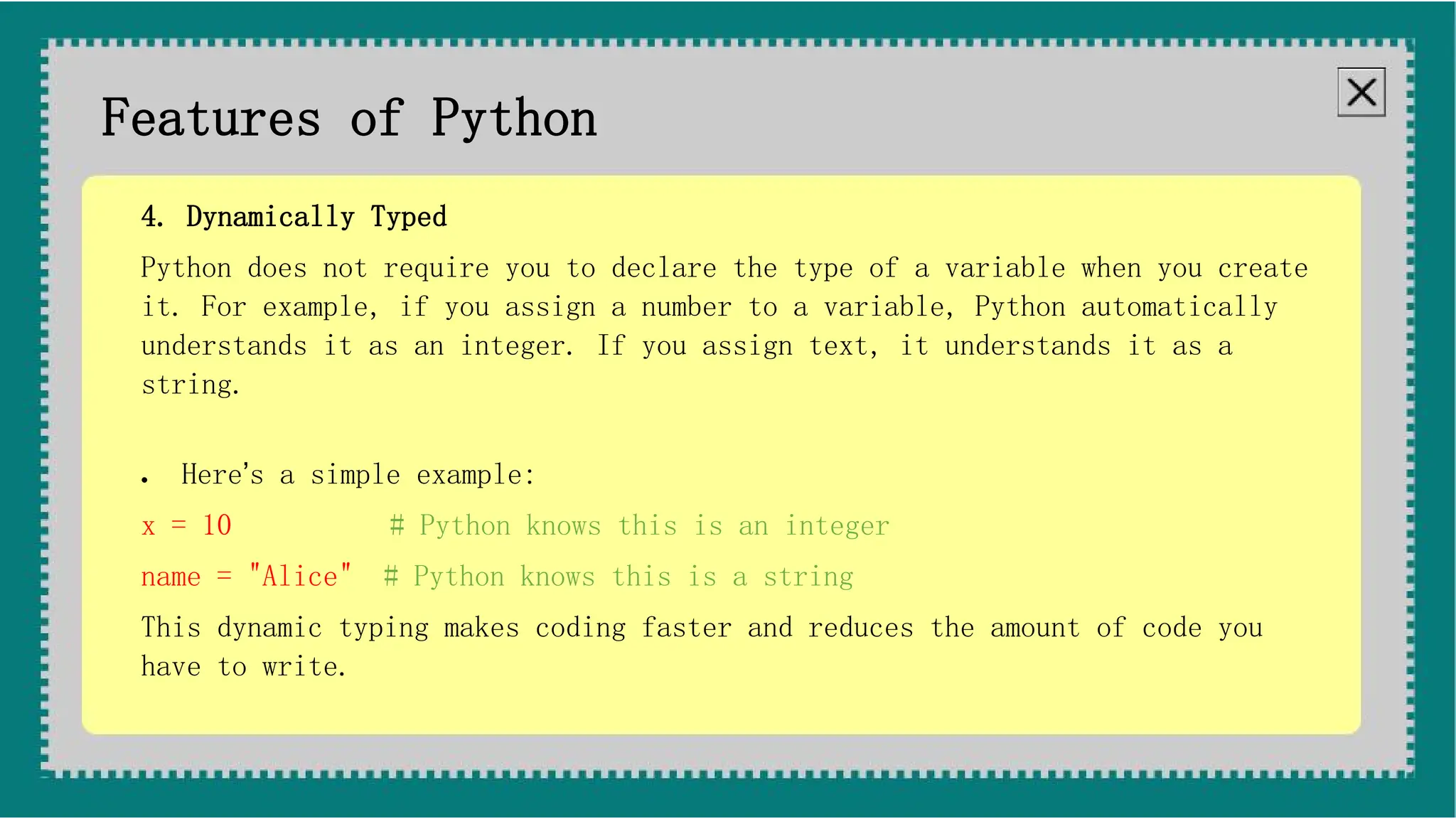 Features of Python

4. Dynamically Typed

Python does not require you to declare the type of a variable when you create it. For example, if you assign a number to a variable, Python automatically understands it as an integer. If you assign text, it understands it as a string.

• Here's a simple example:

x = 10          # Python knows this is an integer

name = "Alice"  # Python knows this is a string

This dynamic typing makes coding faster and reduces the amount of code you have to write.